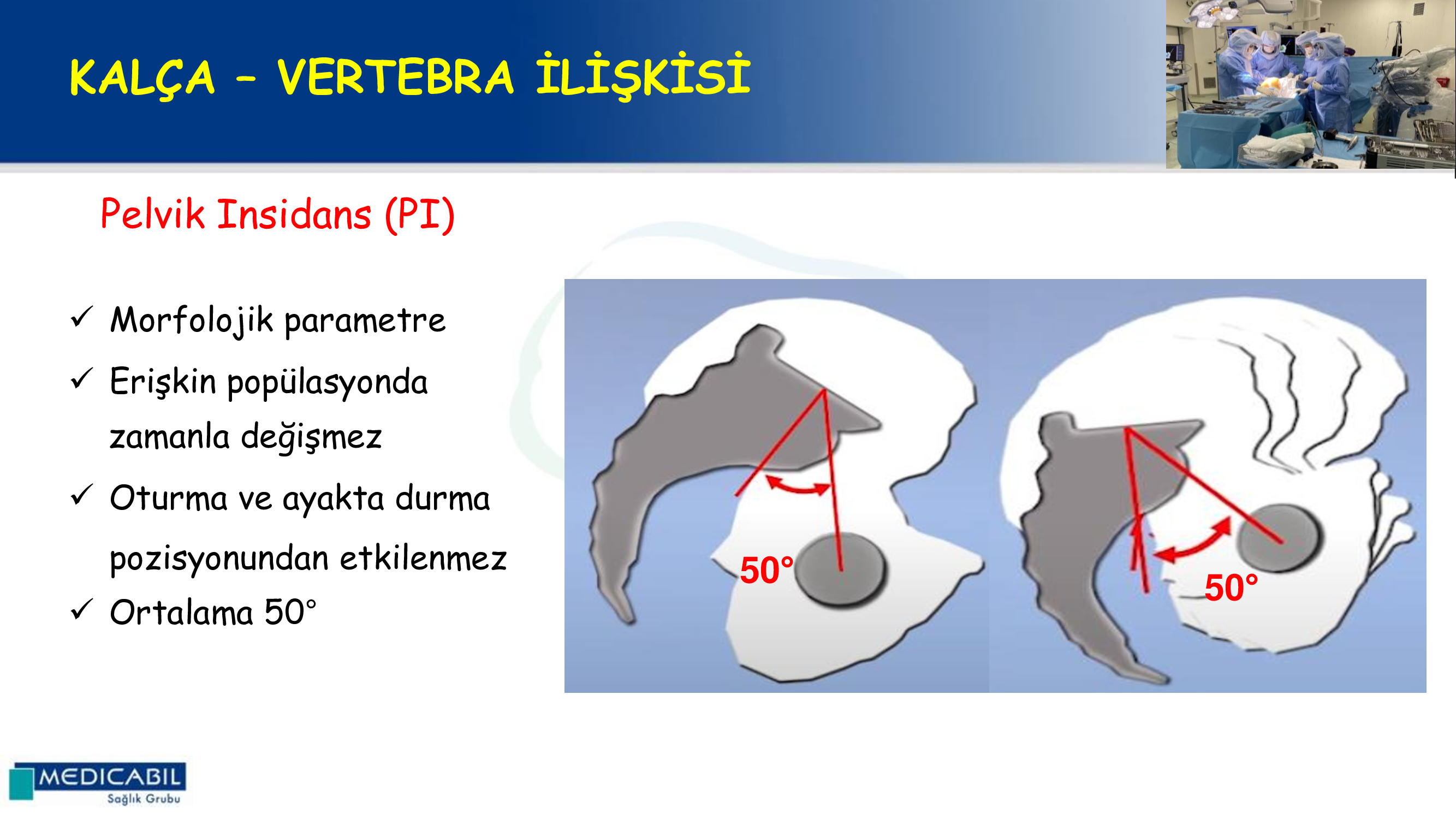 KALÇA – VERTEBRA İLİŞKİSİ

Pelvik Insidans (PI)

✓ Morfolojik parametre

✓ Erişkin popülasyonda zamanla değişmez

✓ Oturma ve ayakta durma pozisyonundan etkilenmez

✓ Ortalama 50°

50°

50°

MEDICABIL
Sağlık Grubu